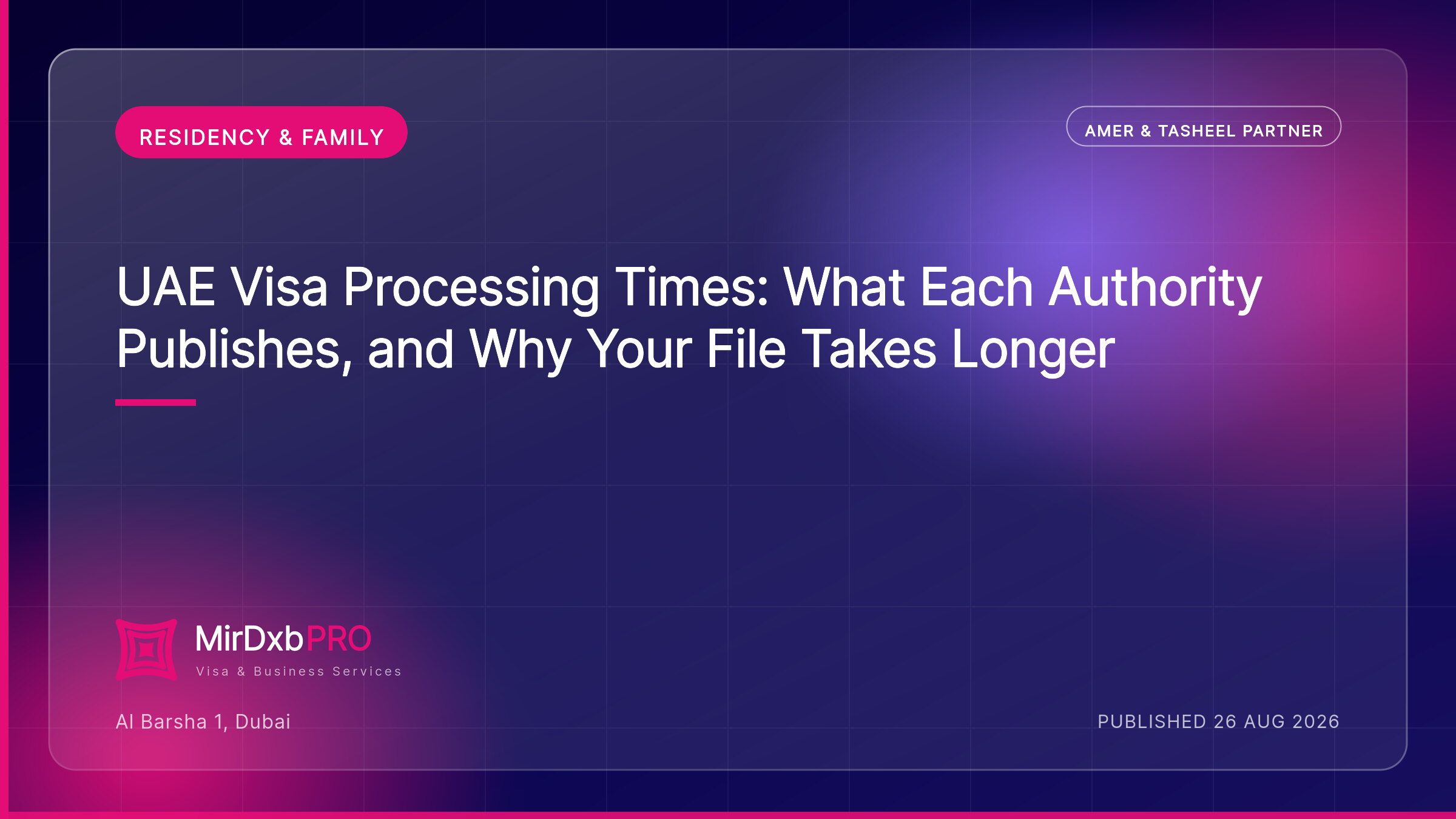 RESIDENCY & FAMILY

AMER & TASHEEL PARTNER

UAE Visa Processing Times: What Each Authority Publishes, and Why Your File Takes Longer

MirDxbPRO
Visa & Business Services

Al Barsha 1, Dubai

PUBLISHED 26 AUG 2026